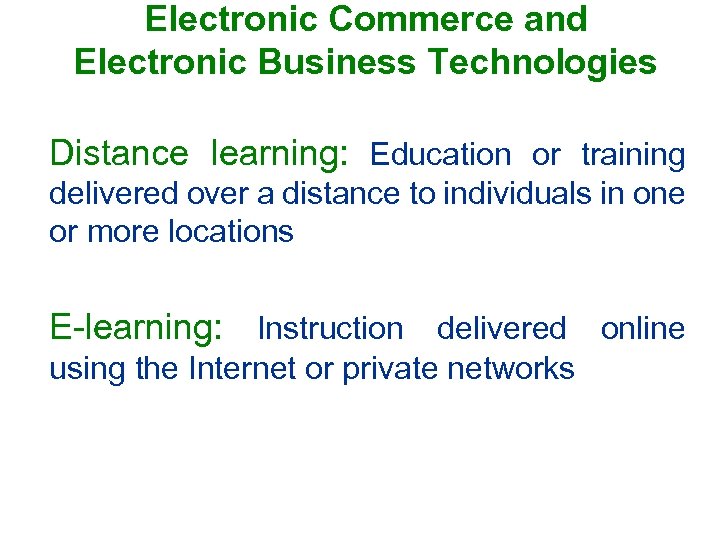 Electronic Commerce and Electronic Business Technologies

Distance learning: Education or training delivered over a distance to individuals in one or more locations

E-learning: Instruction delivered online using the Internet or private networks